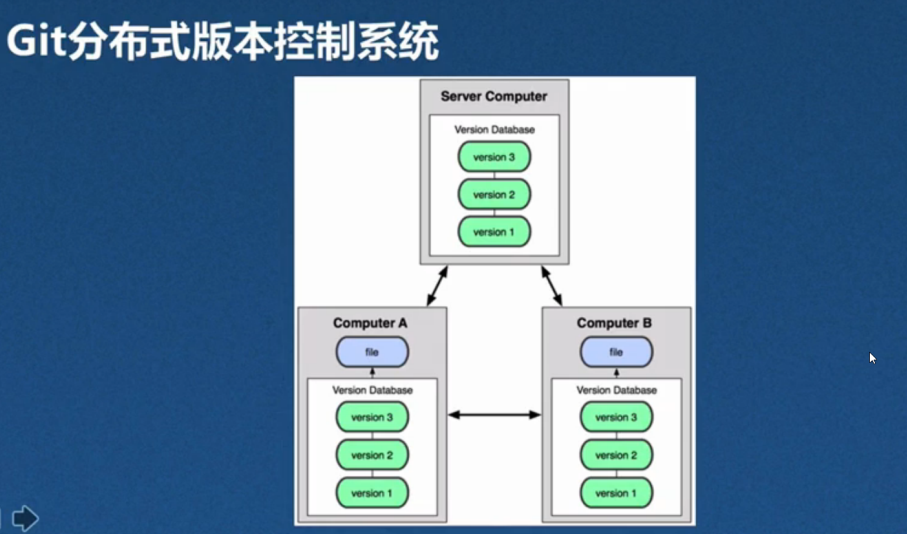 Git分布式版本控制系统

Server Computer

Version Database

version 3

version 2

version 1

Computer A

file

Version Database

version 3

version 2

version 1

Computer B

file

Version Database

version 3

version 2

version 1